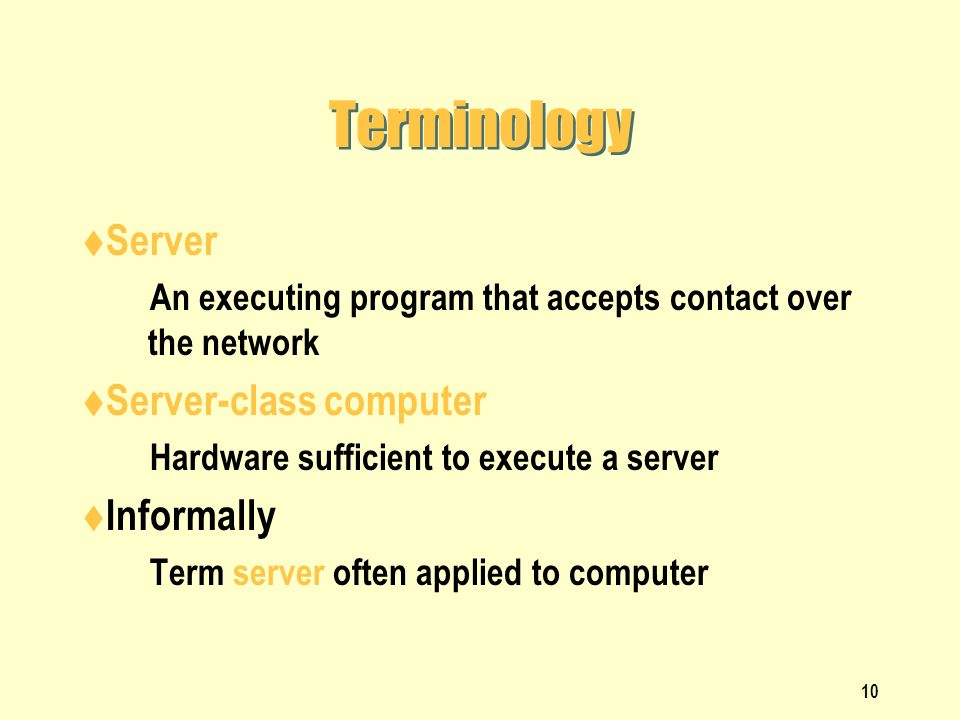 Terminology

♦Server

An executing program that accepts contact over the network

♦Server-class computer

Hardware sufficient to execute a server

♦Informally

Term server often applied to computer

10